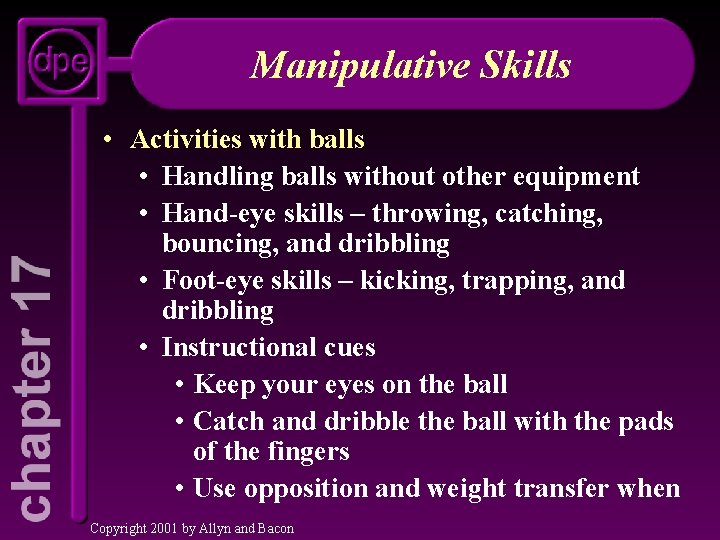 dpe

Manipulative Skills

chapter 17

• Activities with balls
  • Handling balls without other equipment
  • Hand-eye skills – throwing, catching, bouncing, and dribbling
  • Foot-eye skills – kicking, trapping, and dribbling
  • Instructional cues
    • Keep your eyes on the ball
    • Catch and dribble the ball with the pads of the fingers
    • Use opposition and weight transfer when

Copyright 2001 by Allyn and Bacon